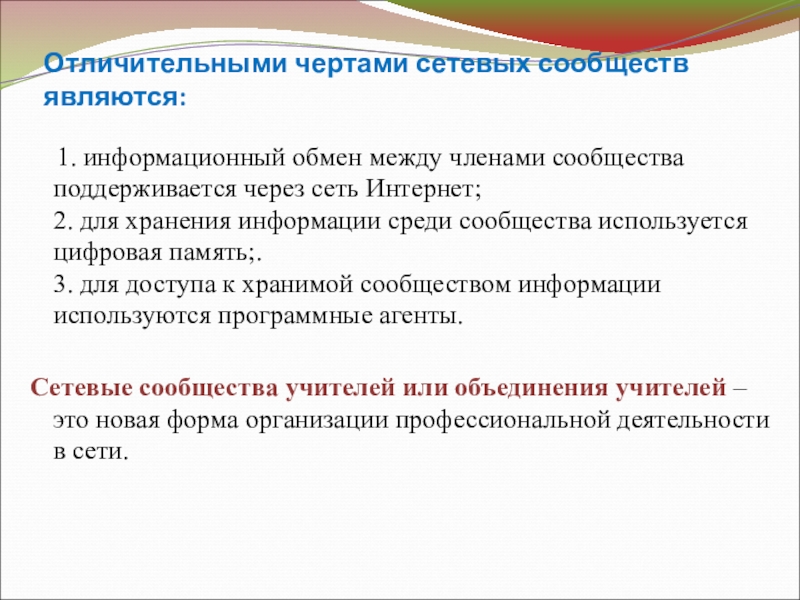 Отличительными чертами сетевых сообществ являются:

1. информационный обмен между членами сообщества поддерживается через сеть Интернет;
2. для хранения информации среди сообщества используется цифровая память;.
3. для доступа к хранимой сообществом информации используются программные агенты.

Сетевые сообщества учителей или объединения учителей – это новая форма организации профессиональной деятельности в сети.